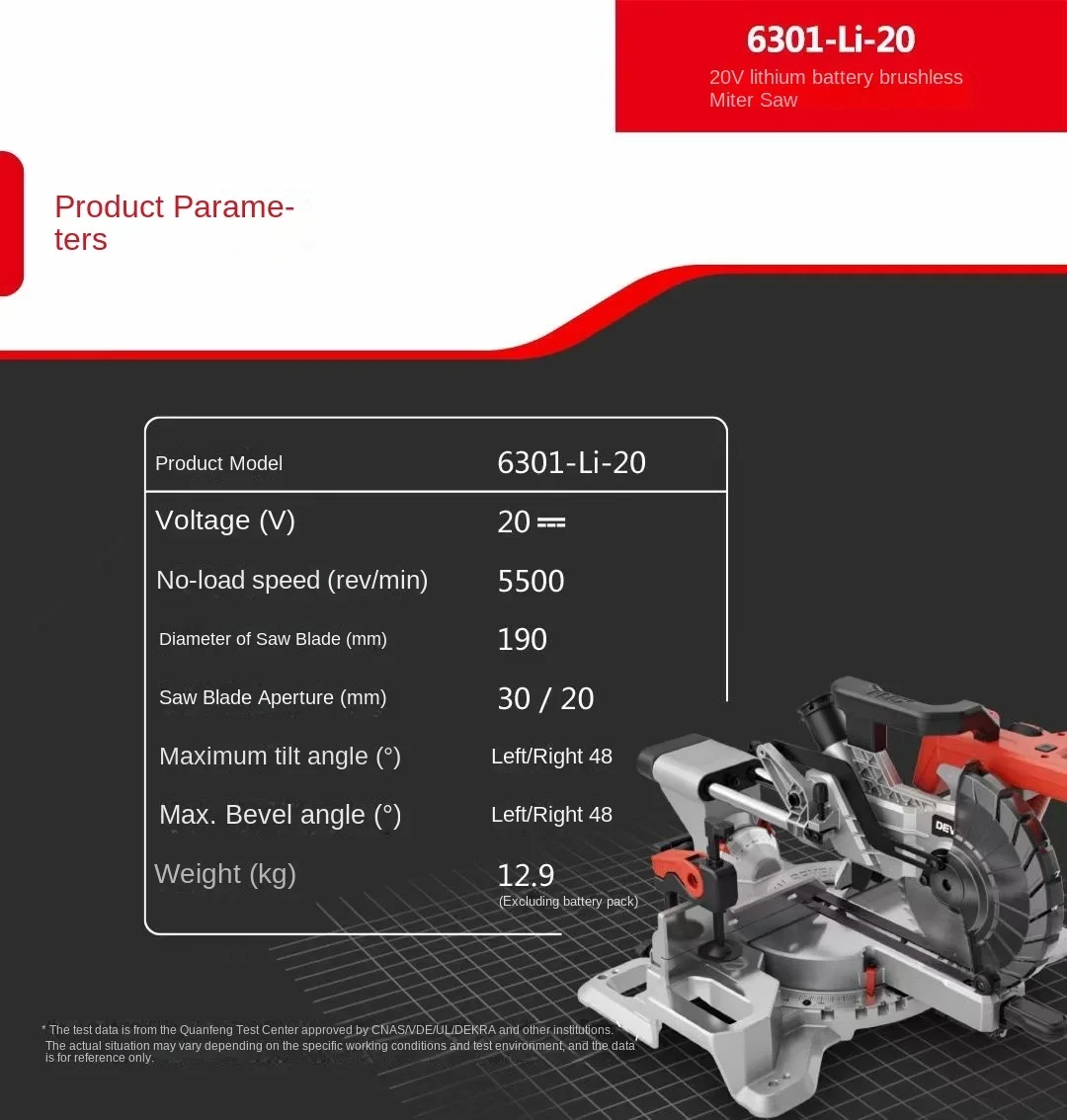 6301-Li-20
20V lithium battery brushless Miter Saw

Product Parameters

| Product Model | 6301-Li-20 |
|---|---|
| Voltage (V) | 20 ⎓ |
| No-load speed (rev/min) | 5500 |
| Diameter of Saw Blade (mm) | 190 |
| Saw Blade Aperture (mm) | 30 / 20 |
| Maximum tilt angle (°) | Left/Right 48 |
| Max. Bevel angle (°) | Left/Right 48 |
| Weight (kg) | 12.9 (Excluding battery pack) |

DEV

* The test data is from the Quanfeng Test Center approved by CNAS/VDE/UL/DEKRA and other institutions. The actual situation may vary depending on the specific working conditions and test environment, and the data is for reference only.